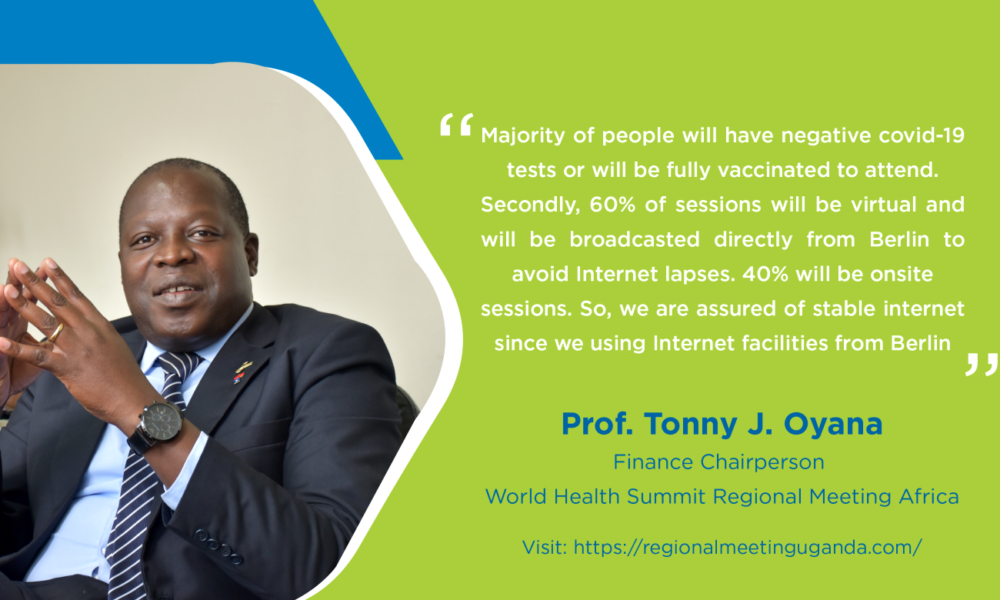 “ Majority of people will have negative covid-19 tests or will be fully vaccinated to attend. Secondly, 60% of sessions will be virtual and will be broadcasted directly from Berlin to avoid Internet lapses. 40% will be onsite sessions. So, we are assured of stable internet since we using Internet facilities from Berlin ”

Prof. Tonny J. Oyana

Finance Chairperson

World Health Summit Regional Meeting Africa

Visit: https://regionalmeetinguganda.com/